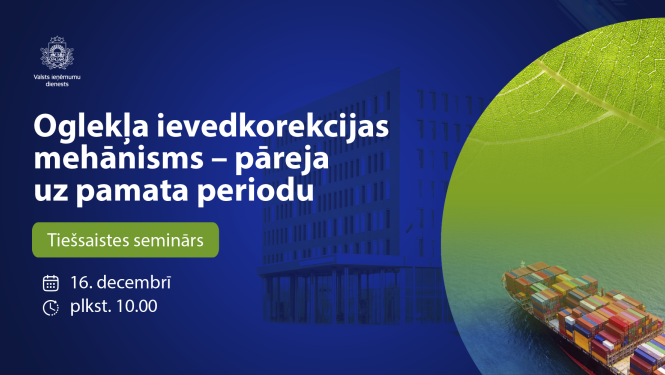 Valsts ieņēmumu dienests

Oglekļa ievedkorekcijas mehānisms – pāreja uz pamata periodu

Tiešsaistes seminārs

16. decembrī

plkst. 10.00